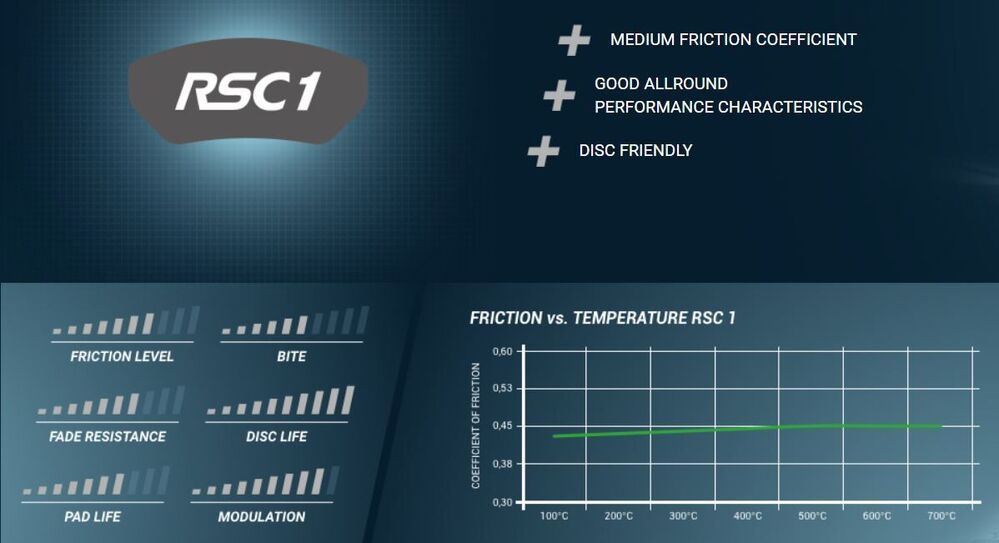 RSC 1

MEDIUM FRICTION COEFFICIENT

GOOD ALLROUND PERFORMANCE CHARACTERISTICS

DISC FRIENDLY

FRICTION LEVEL

BITE

FADE RESISTANCE

DISC LIFE

PAD LIFE

MODULATION

FRICTION vs. TEMPERATURE RSC 1

COEFFICIENT OF FRICTION

0,60
0,53
0,45
0,38
0,30

100°C 200°C 300°C 400°C 500°C 600°C 700°C